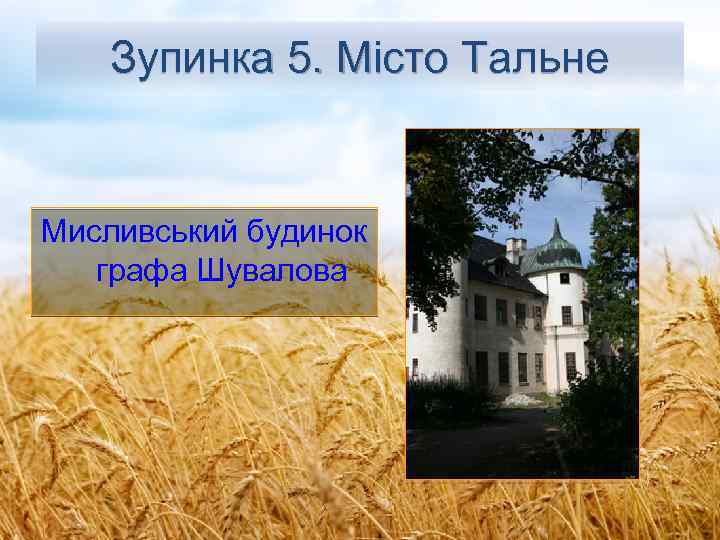 Зупинка 5. Місто Тальне

Мисливський будинок графа Шувалова